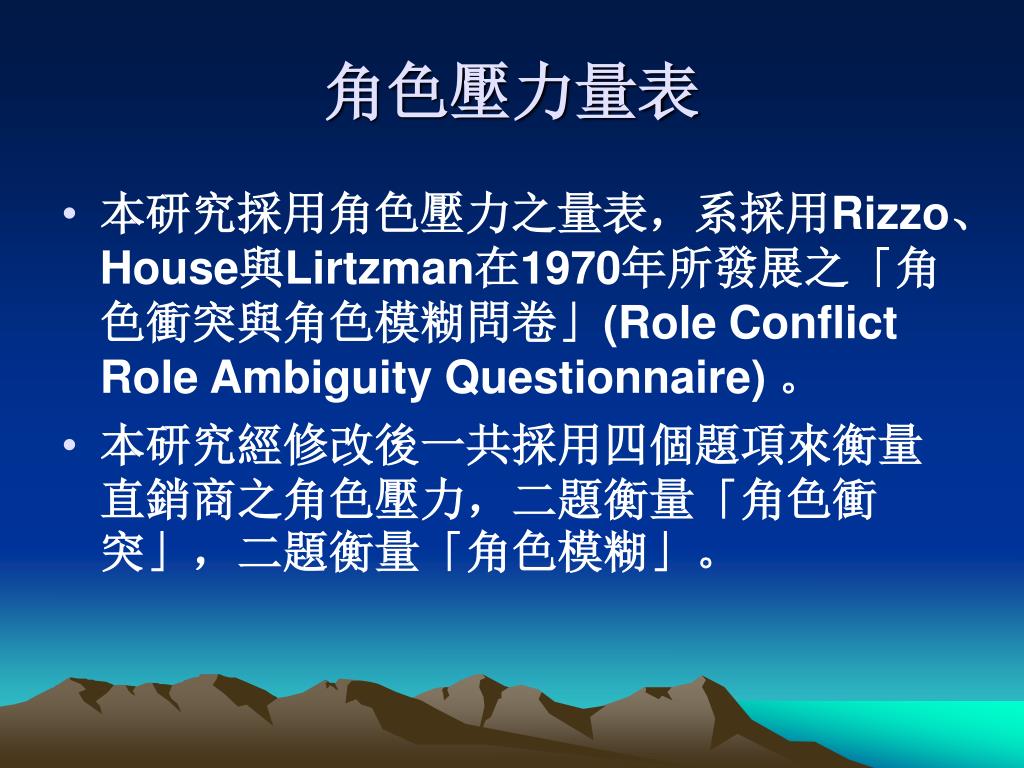 角色壓力量表

• 本研究採用角色壓力之量表，系採用Rizzo、House與Lirtzman在1970年所發展之「角色衝突與角色模糊問卷」(Role Conflict Role Ambiguity Questionnaire) 。

• 本研究經修改後一共採用四個題項來衡量直銷商之角色壓力，二題衡量「角色衝突」，二題衡量「角色模糊」。